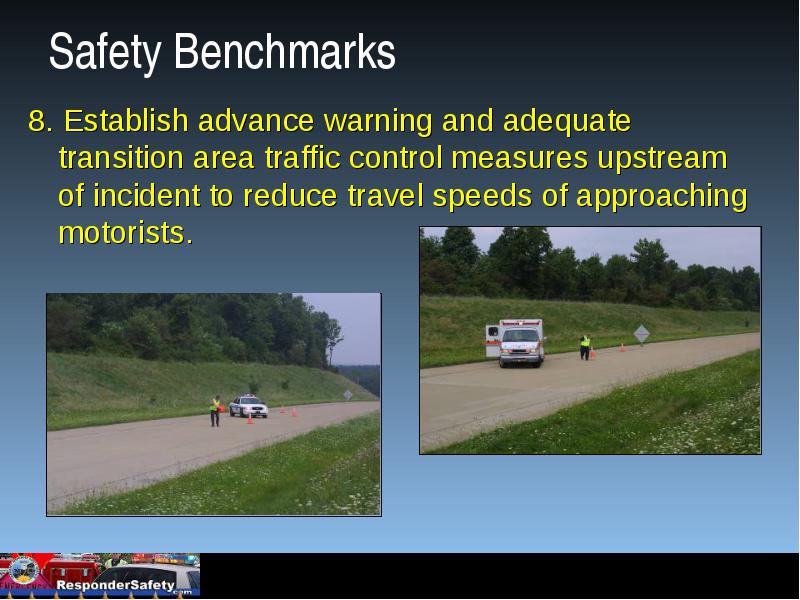 Safety Benchmarks

8. Establish advance warning and adequate transition area traffic control measures upstream of incident to reduce travel speeds of approaching motorists.

ResponderSafety.com